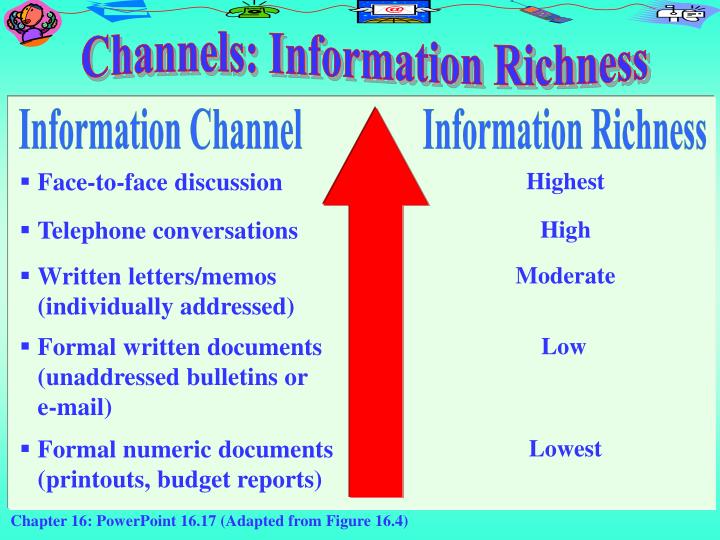 Channels: Information Richness

| Information Channel | Information Richness |
|---|---|
| ▪ Face-to-face discussion | Highest |
| ▪ Telephone conversations | High |
| ▪ Written letters/memos (individually addressed) | Moderate |
| ▪ Formal written documents (unaddressed bulletins or e-mail) | Low |
| ▪ Formal numeric documents (printouts, budget reports) | Lowest |

Chapter 16: PowerPoint 16.17 (Adapted from Figure 16.4)